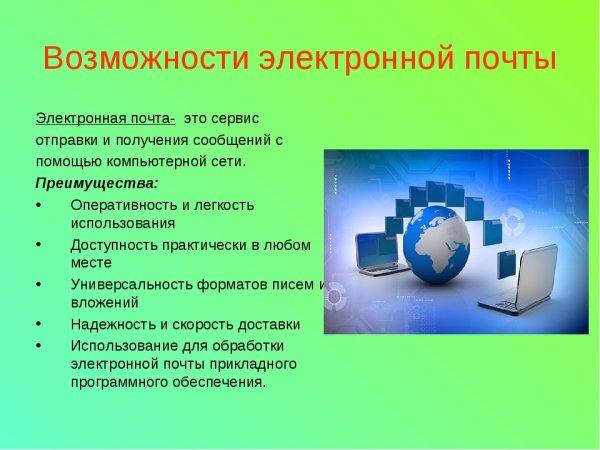 Возможности электронной почты

Электронная почта- это сервис отправки и получения сообщений с помощью компьютерной сети.

Преимущества:

• Оперативность и легкость использования
• Доступность практически в любом месте
• Универсальность форматов писем и вложений
• Надежность и скорость доставки
• Использование для обработки электронной почты прикладного программного обеспечения.